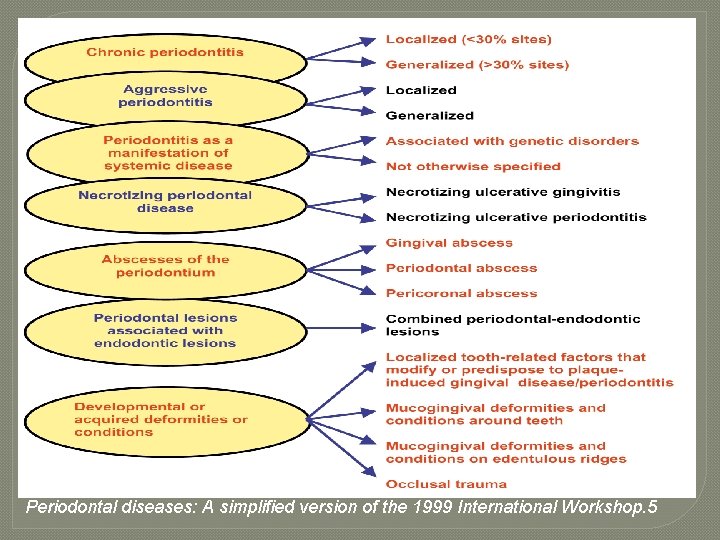 Chronic periodontitis

Localized (<30% sites)

Generalized (>30% sites)

Aggressive periodontitis

Localized

Generalized

Periodontitis as a manifestation of systemic disease

Associated with genetic disorders

Not otherwise specified

Necrotizing periodontal disease

Necrotizing ulcerative gingivitis

Necrotizing ulcerative periodontitis

Abscesses of the periodontium

Gingival abscess

Periodontal abscess

Pericoronal abscess

Periodontal lesions associated with endodontic lesions

Combined periodontal-endodontic lesions

Developmental or acquired deformities or conditions

Localized tooth-related factors that modify or predispose to plaque-induced gingival disease/periodontitis

Mucogingival deformities and conditions around teeth

Mucogingival deformities and conditions on edentulous ridges

Occlusal trauma

Periodontal diseases: A simplified version of the 1999 International Workshop.5